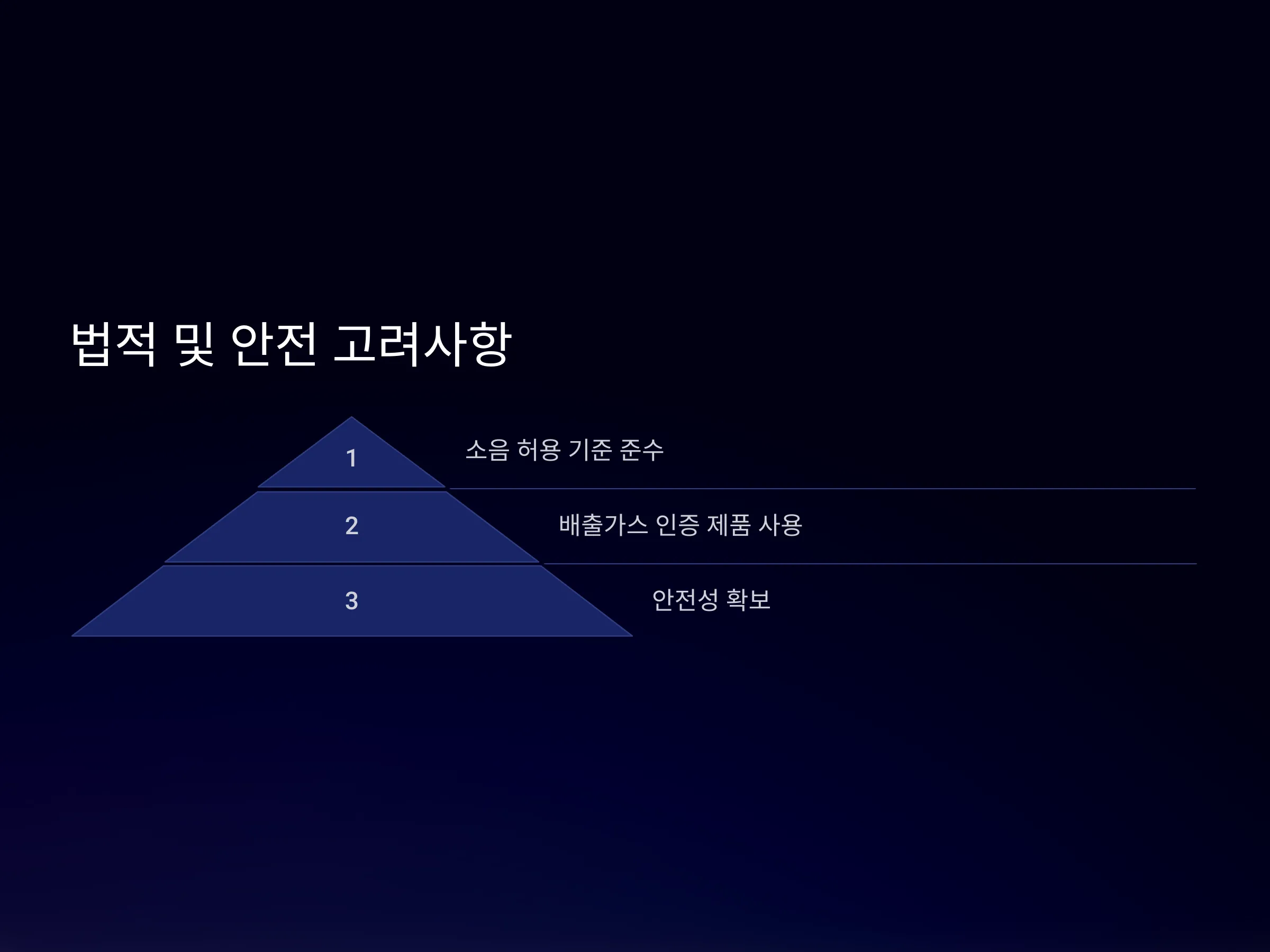 법적 및 안전 고려사항

1

소음 허용 기준 준수

2

배출가스 인증 제품 사용

3

안전성 확보